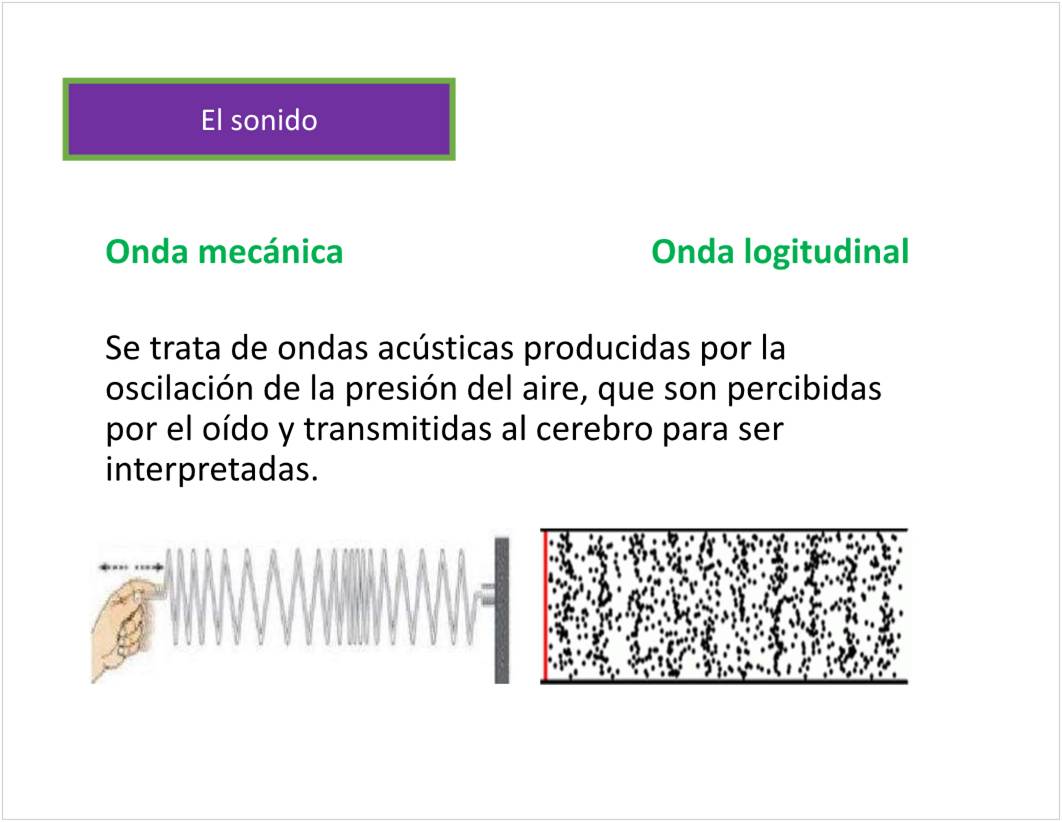 El sonido

Onda mecánica

Onda logitudinal

Se trata de ondas acústicas producidas por la oscilación de la presión del aire, que son percibidas por el oído y transmitidas al cerebro para ser interpretadas.